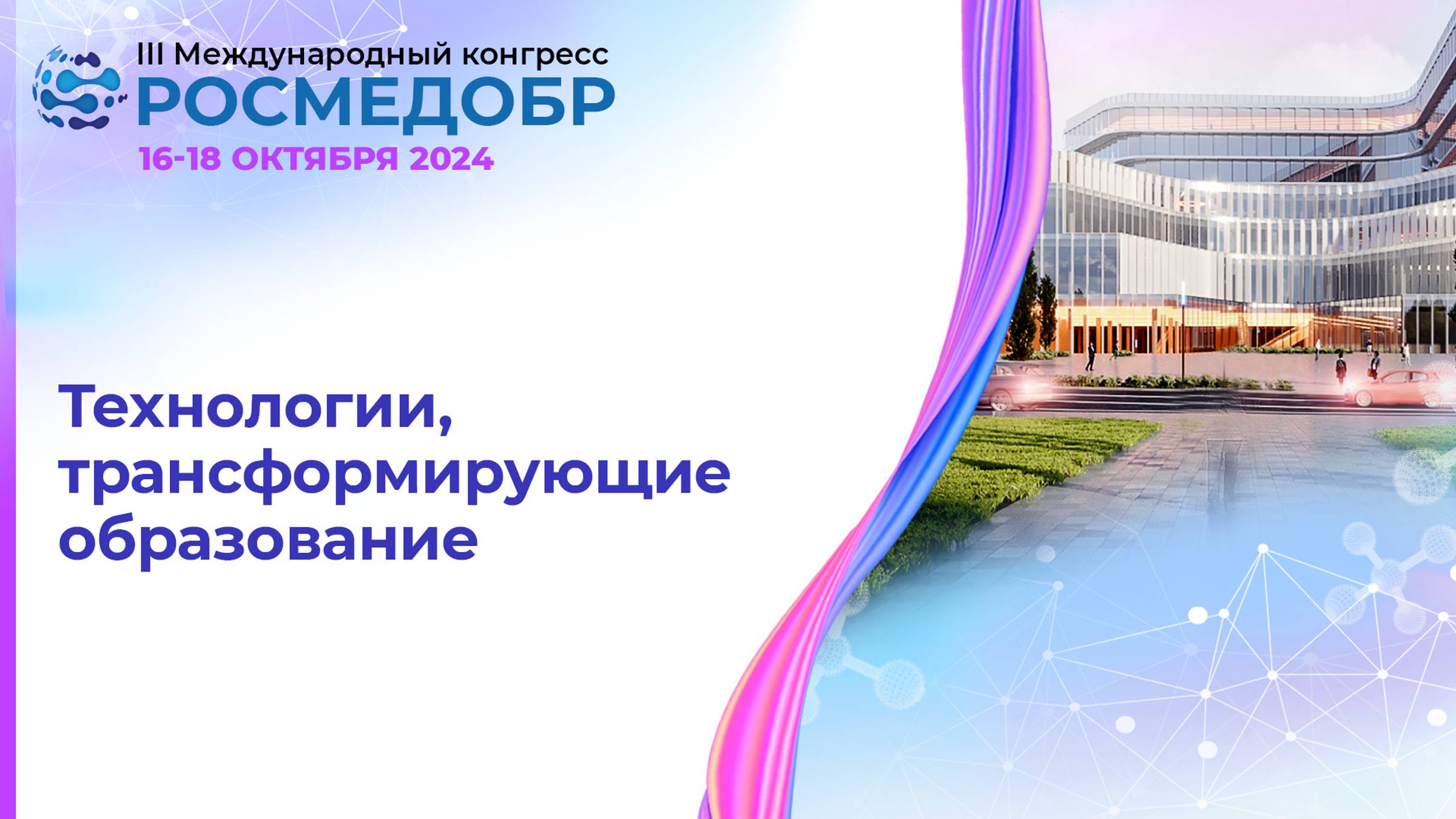 III Международный конгресс
РОСМЕДОБР
16-18 ОКТЯБРЯ 2024

Технологии, трансформирующие образование